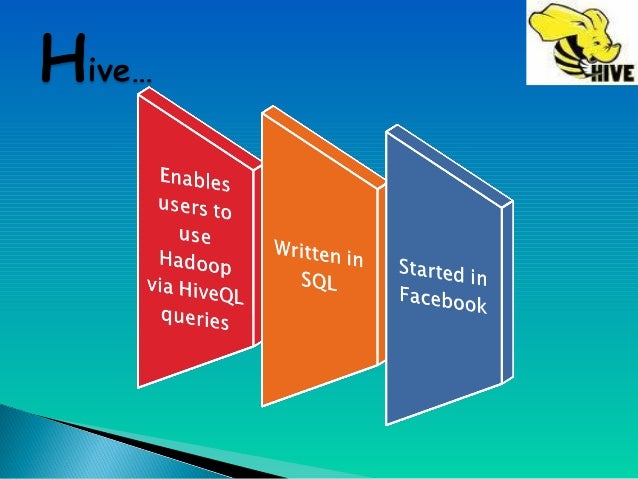 Hive…

HIVE

Enables users to use Hadoop via HiveQL queries

Written in SQL

Started in Facebook